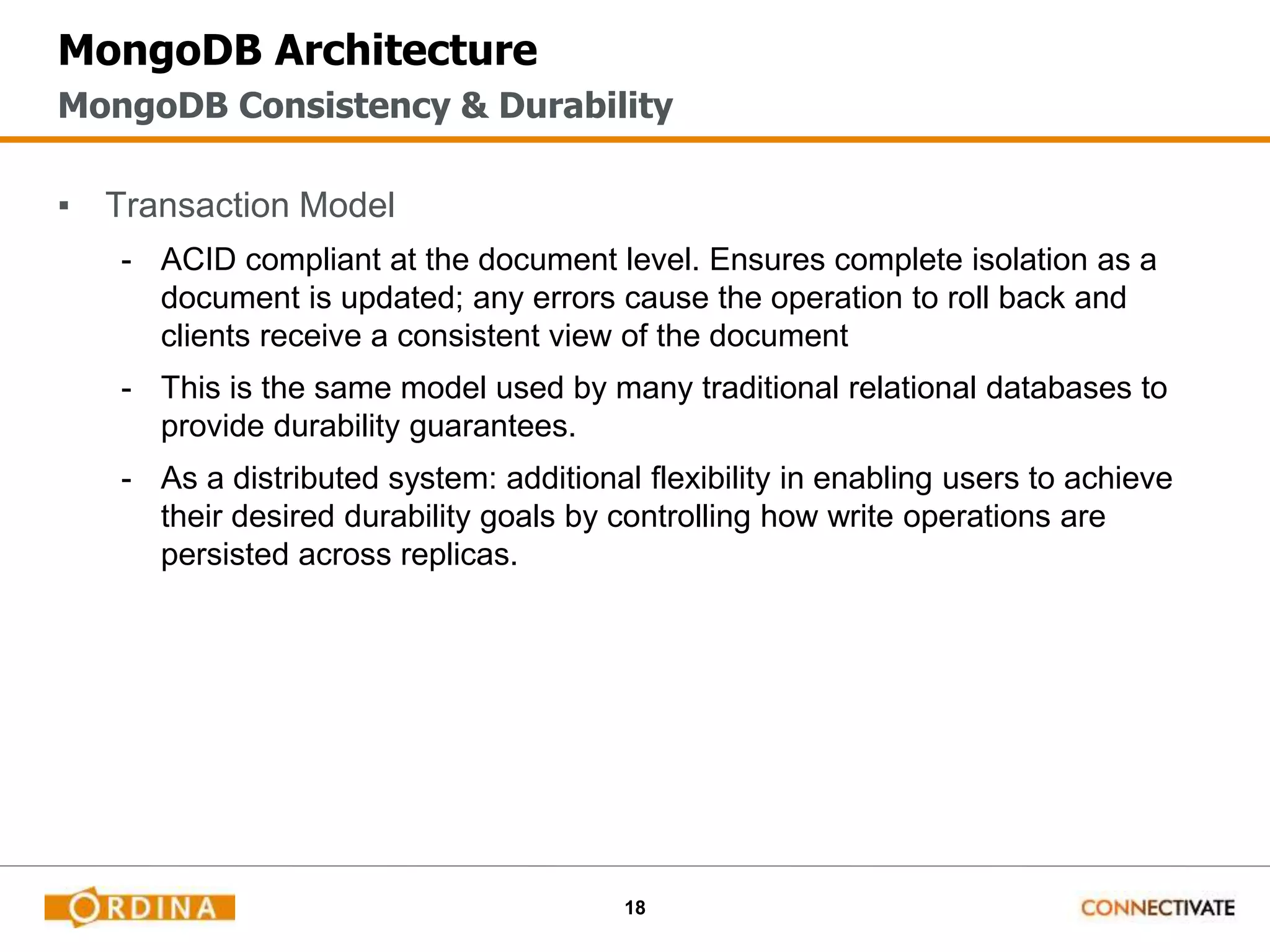 MongoDB Architecture
MongoDB Consistency & Durability

▪ Transaction Model

- ACID compliant at the document level. Ensures complete isolation as a document is updated; any errors cause the operation to roll back and clients receive a consistent view of the document

- This is the same model used by many traditional relational databases to provide durability guarantees.

- As a distributed system: additional flexibility in enabling users to achieve their desired durability goals by controlling how write operations are persisted across replicas.

ORDINA

18

CONNECTIVATE